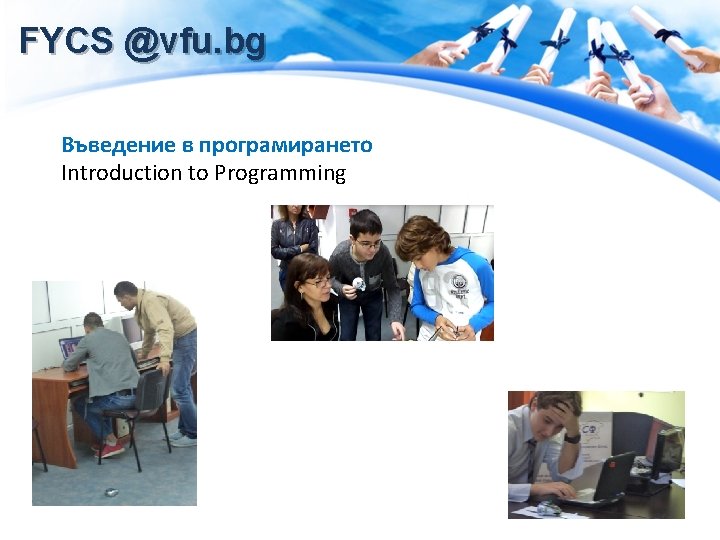 FYCS @vfu.bg

Въведение в програмирането
Introduction to Programming